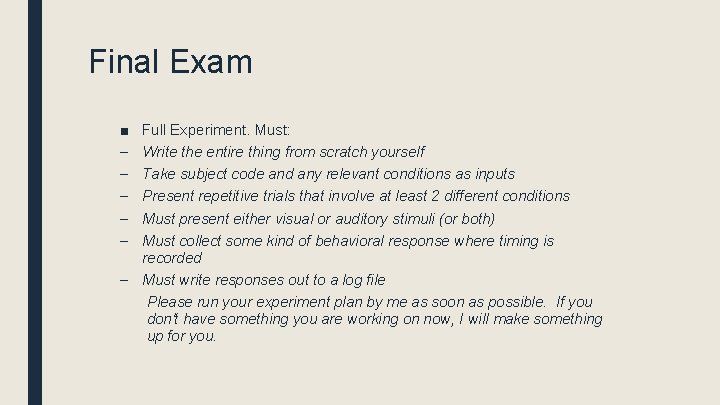 Final Exam

■ Full Experiment. Must:
– Write the entire thing from scratch yourself
– Take subject code and any relevant conditions as inputs
– Present repetitive trials that involve at least 2 different conditions
– Must present either visual or auditory stimuli (or both)
– Must collect some kind of behavioral response where timing is recorded
– Must write responses out to a log file

Please run your experiment plan by me as soon as possible. If you don't have something you are working on now, I will make something up for you.